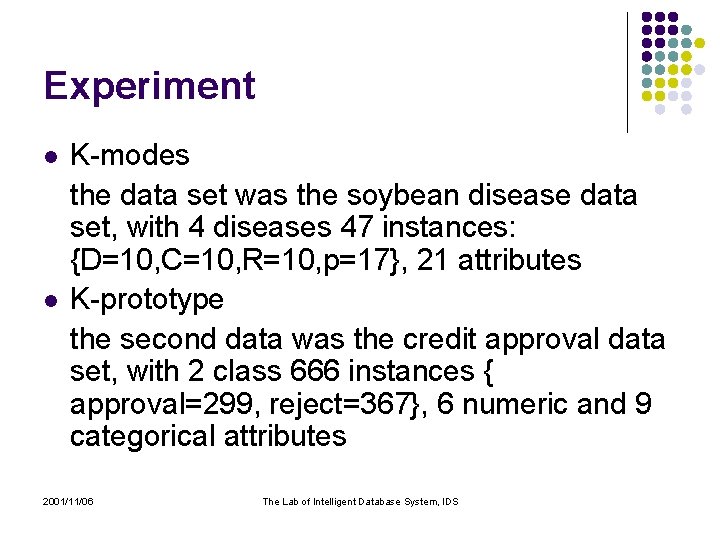 Experiment

- K-modes

the data set was the soybean disease data set, with 4 diseases 47 instances: {D=10,C=10,R=10,p=17}, 21 attributes

- K-prototype

the second data was the credit approval data set, with 2 class 666 instances { approval=299, reject=367}, 6 numeric and 9 categorical attributes

2001/11/06

The Lab of Intelligent Database System, IDS